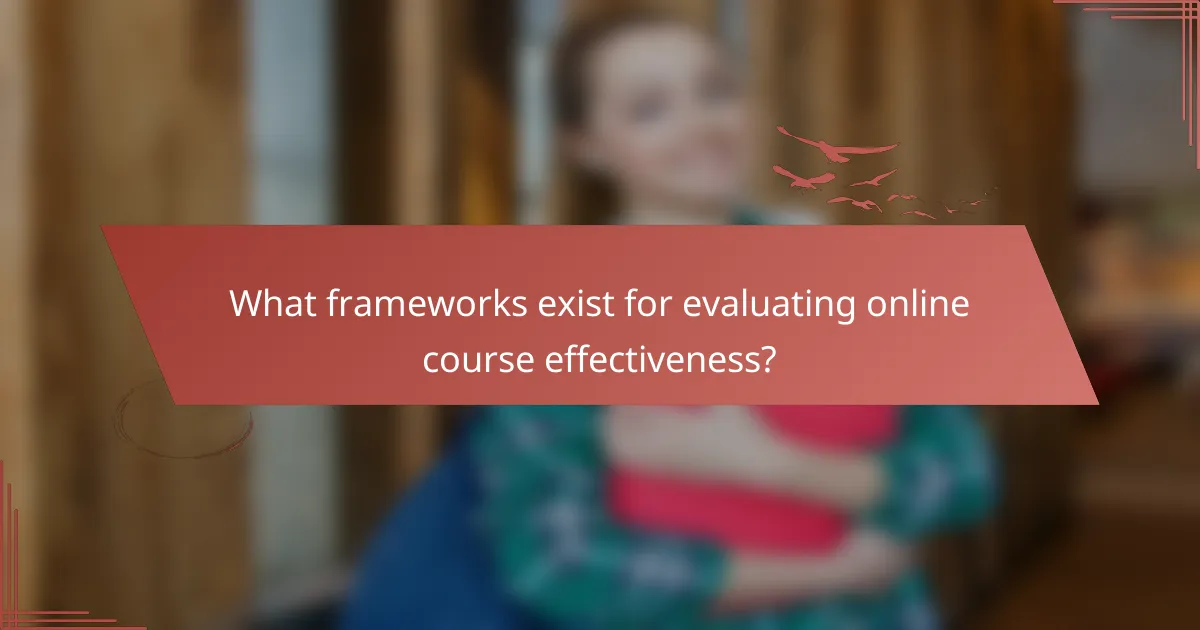 What frameworks exist for evaluating online course effectiveness?